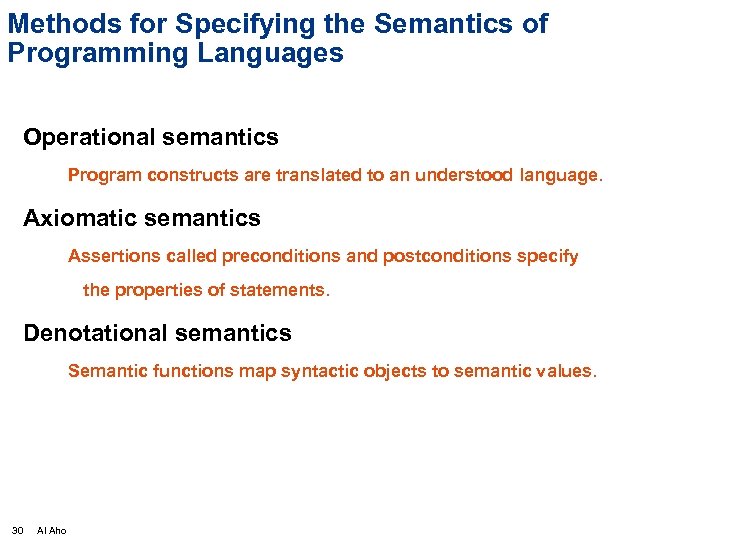 Methods for Specifying the Semantics of Programming Languages

Operational semantics

Program constructs are translated to an understood language.

Axiomatic semantics

Assertions called preconditions and postconditions specify the properties of statements.

Denotational semantics

Semantic functions map syntactic objects to semantic values.

30 Al Aho